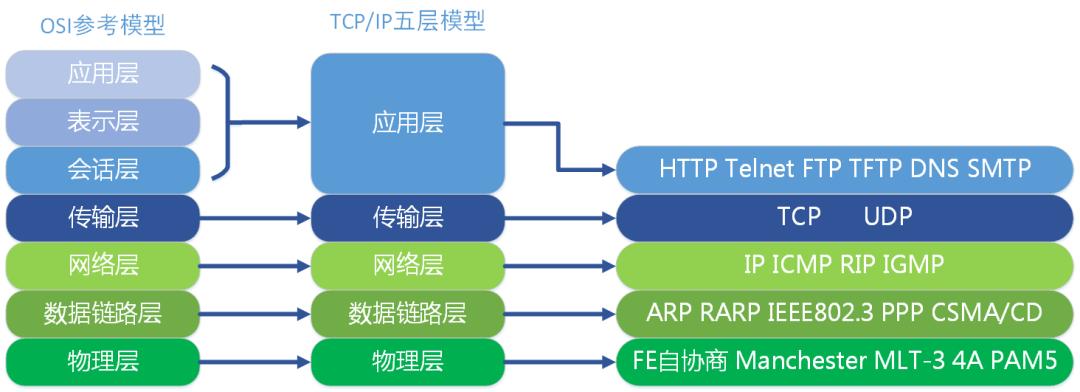 OSI参考模型

应用层
表示层
会话层
传输层
网络层
数据链路层
物理层

TCP/IP五层模型

应用层
传输层
网络层
数据链路层
物理层

HTTP Telnet FTP TFTP DNS SMTP
TCP UDP
IP ICMP RIP IGMP
ARP RARP IEEE802.3 PPP CSMA/CD
FE自协商 Manchester MLT-3 4A PAM5